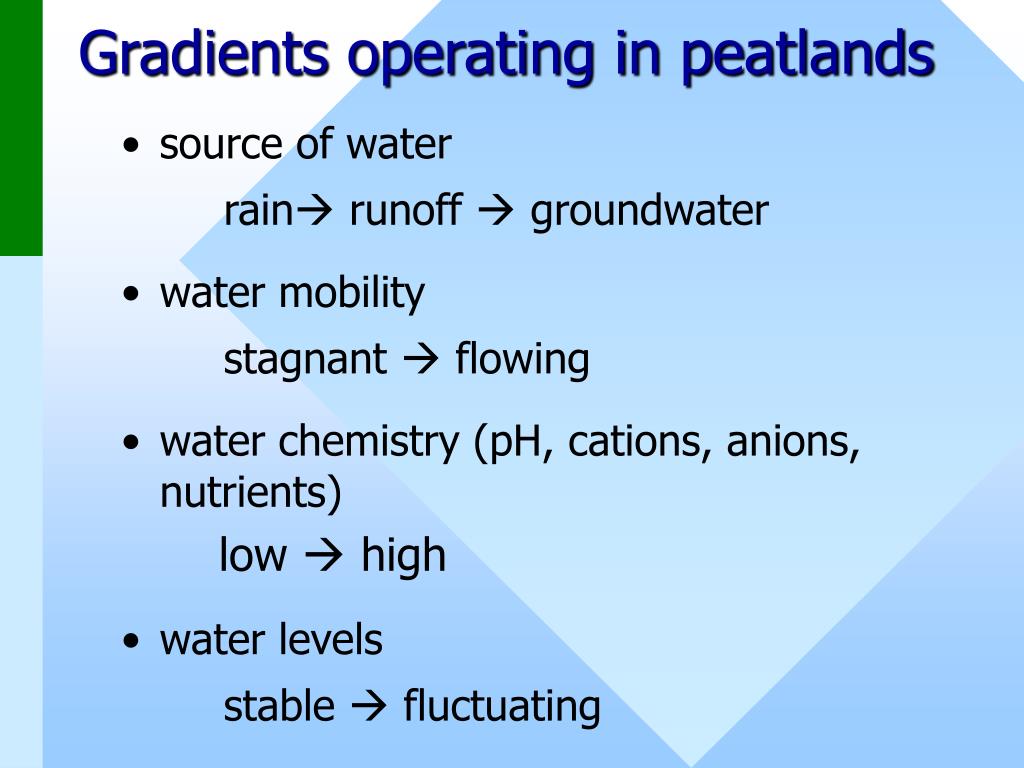 Gradients operating in peatlands

• source of water

rain→ runoff → groundwater

• water mobility

stagnant → flowing

• water chemistry (pH, cations, anions, nutrients)

low → high

• water levels

stable → fluctuating